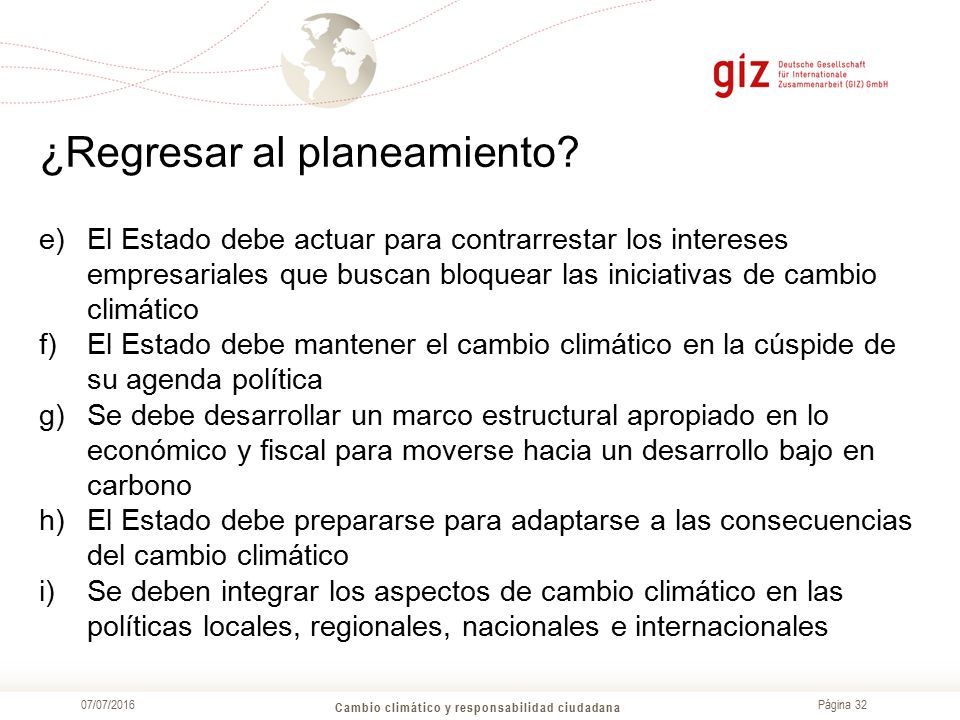 giz Deutsche Gesellschaft für Internationale Zusammenarbeit (GIZ) GmbH

¿Regresar al planeamiento?

e) El Estado debe actuar para contrarrestar los intereses empresariales que buscan bloquear las iniciativas de cambio climático
f) El Estado debe mantener el cambio climático en la cúspide de su agenda política
g) Se debe desarrollar un marco estructural apropiado en lo económico y fiscal para moverse hacia un desarrollo bajo en carbono
h) El Estado debe prepararse para adaptarse a las consecuencias del cambio climático
i) Se deben integrar los aspectos de cambio climático en las políticas locales, regionales, nacionales e internacionales

07/07/2016 Cambio climático y responsabilidad ciudadana Página 32